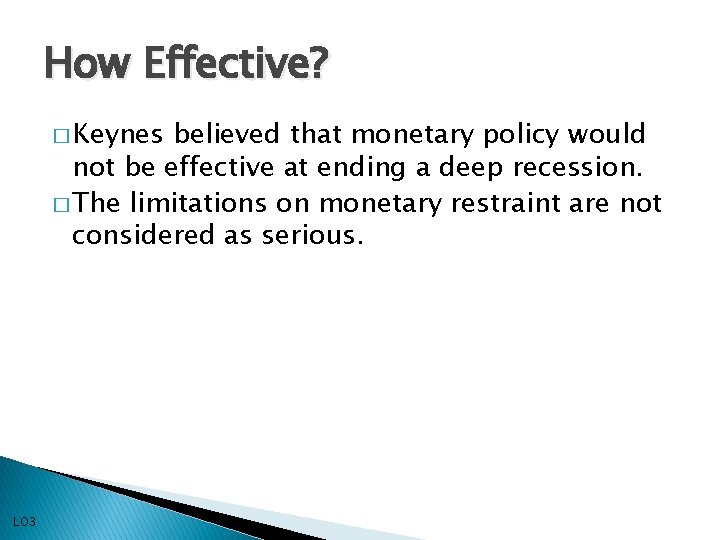 How Effective?

□ Keynes believed that monetary policy would not be effective at ending a deep recession.
□ The limitations on monetary restraint are not considered as serious.

LO3